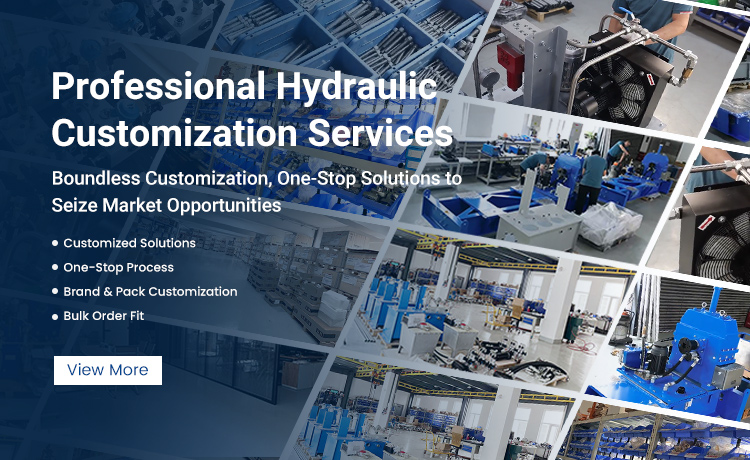 Professional Hydraulic Customization Services

Boundless Customization, One-Stop Solutions to Seize Market Opportunities

• Customized Solutions
• One-Stop Process
• Brand & Pack Customization
• Bulk Order Fit

View More